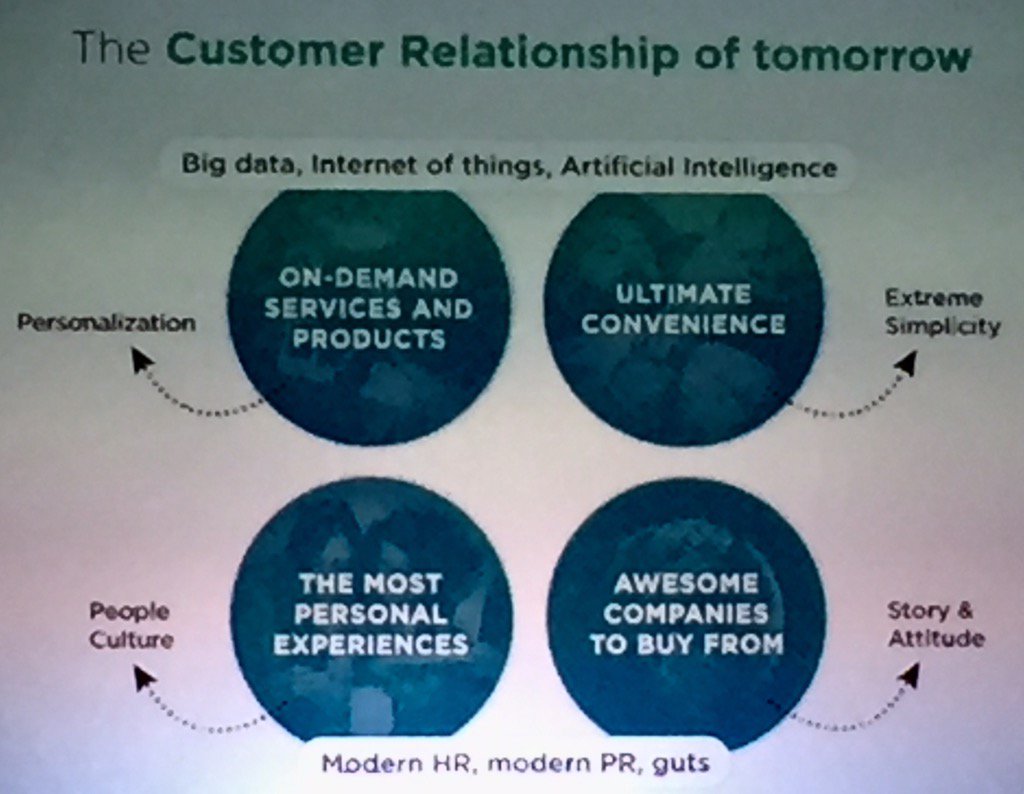 The Customer Relationship of tomorrow

Big data, Internet of things, Artificial Intelligence

Personalization

ON-DEMAND SERVICES AND PRODUCTS

ULTIMATE CONVENIENCE

Extreme Simplicity

People Culture

THE MOST PERSONAL EXPERIENCES

AWESOME COMPANIES TO BUY FROM

Story & Attitude

Modern HR, modern PR, guts